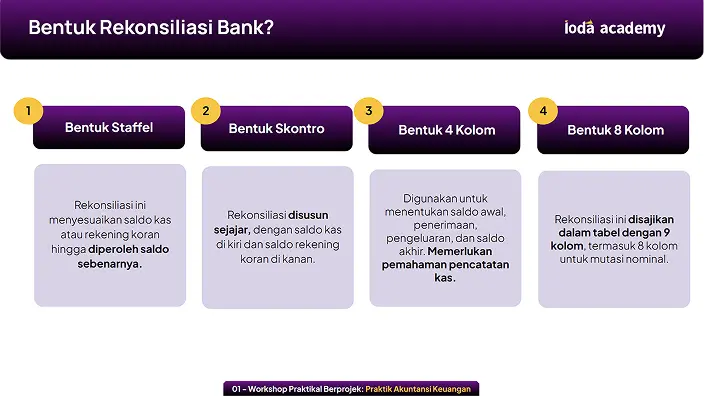 Bentuk Rekonsiliasi Bank?

ioda academy

1
Bentuk Staffel

Rekonsiliasi ini menyesuaikan saldo kas atau rekening koran hingga diperoleh saldo sebenarnya.

2
Bentuk Skontro

Rekonsiliasi disusun sejajar, dengan saldo kas di kiri dan saldo rekening koran di kanan.

3
Bentuk 4 Kolom

Digunakan untuk menentukan saldo awal, penerimaan, pengeluaran, dan saldo akhir. Memerlukan pemahaman pencatatan kas.

4
Bentuk 8 Kolom

Rekonsiliasi ini disajikan dalam tabel dengan 9 kolom, termasuk 8 kolom untuk mutasi nominal.

01 - Workshop Praktikal Berprojek: Praktik Akuntansi Keuangan